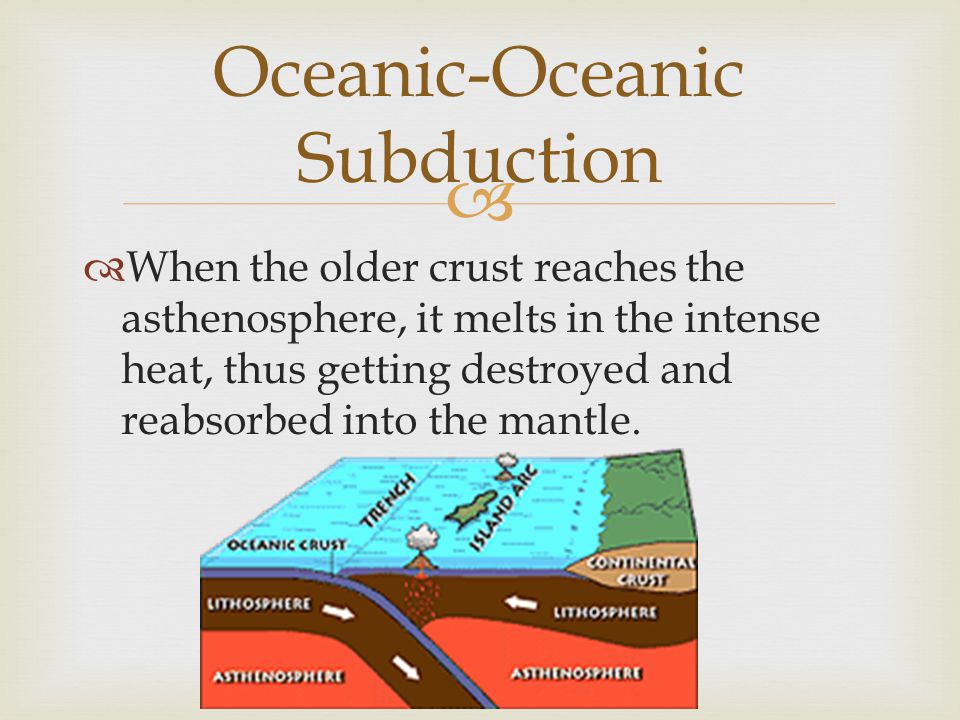 Oceanic-Oceanic Subduction

When the older crust reaches the asthenosphere, it melts in the intense heat, thus getting destroyed and reabsorbed into the mantle.

TRENCH
ISLAND ARC
OCEANIC CRUST
CONTINENTAL CRUST
LITHOSPHERE
LITHOSPHERE
ASTHENOSPHERE
ASTHENOSPHERE